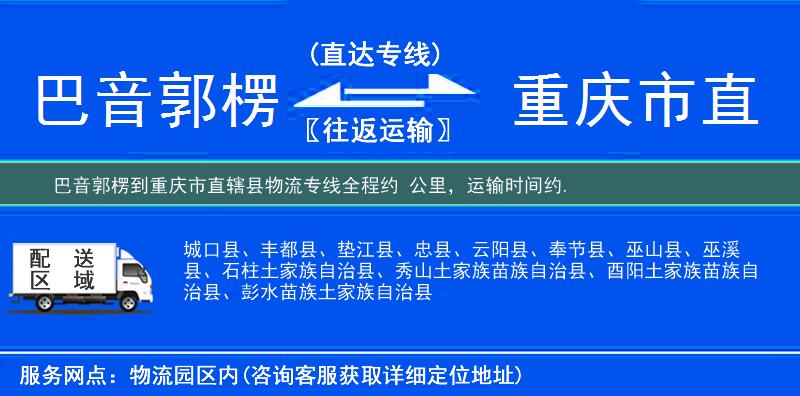 巴音郭楞

（直达专线）

〖往返运输〗

重庆市直

巴音郭楞到重庆市直辖县物流专线全程约 公里，运输时间约.

配 送
区 域

城口县、丰都县、垫江县、忠县、云阳县、奉节县、巫山县、巫溪县、石柱土家族自治县、秀山土家族苗族自治县、酉阳土家族苗族自治县、彭水苗族土家族自治县

服务网点：物流园区内(咨询客服获取详细定位地址)